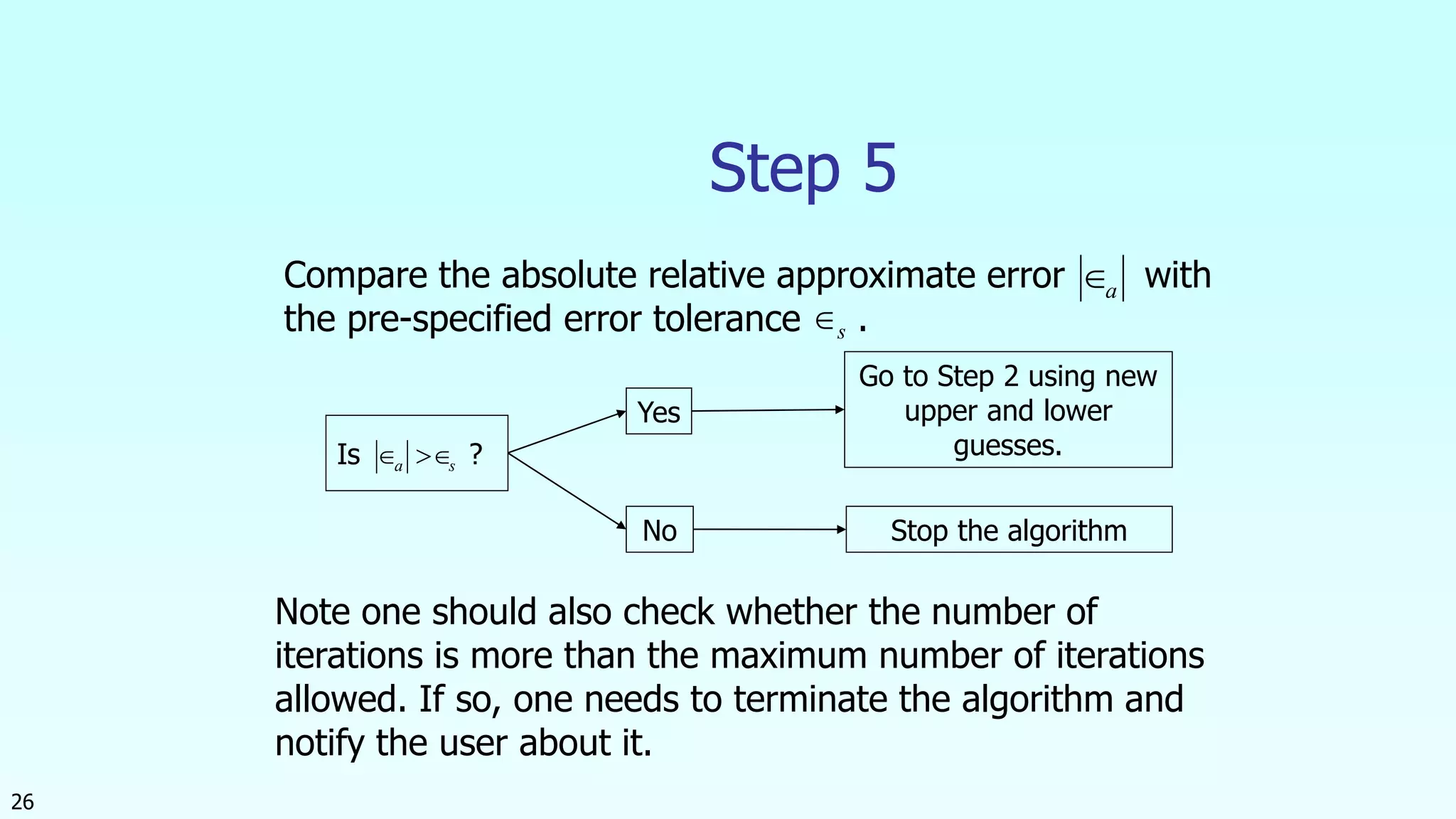 Step 5

Compare the absolute relative approximate error $|\in_a|$ with the pre-specified error tolerance $\in_s$ .

Is $|\in_a| > \in_s$ ?

Yes

Go to Step 2 using new upper and lower guesses.

No

Stop the algorithm

Note one should also check whether the number of iterations is more than the maximum number of iterations allowed. If so, one needs to terminate the algorithm and notify the user about it.

26